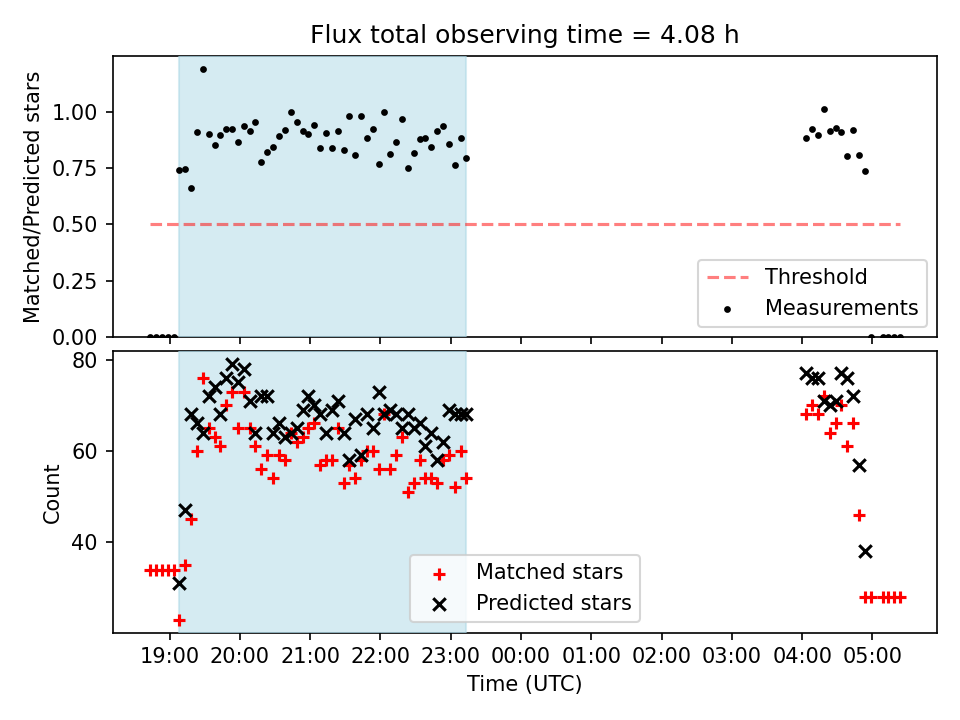 Flux total observing time = 4.08 h

Matched/Predicted stars

1.00
0.75
0.50
0.25
0.00

Threshold
Measurements

Count

80
60
40

Matched stars
Predicted stars

19:00 20:00 21:00 22:00 23:00 00:00 01:00 02:00 03:00 04:00 05:00

Time (UTC)